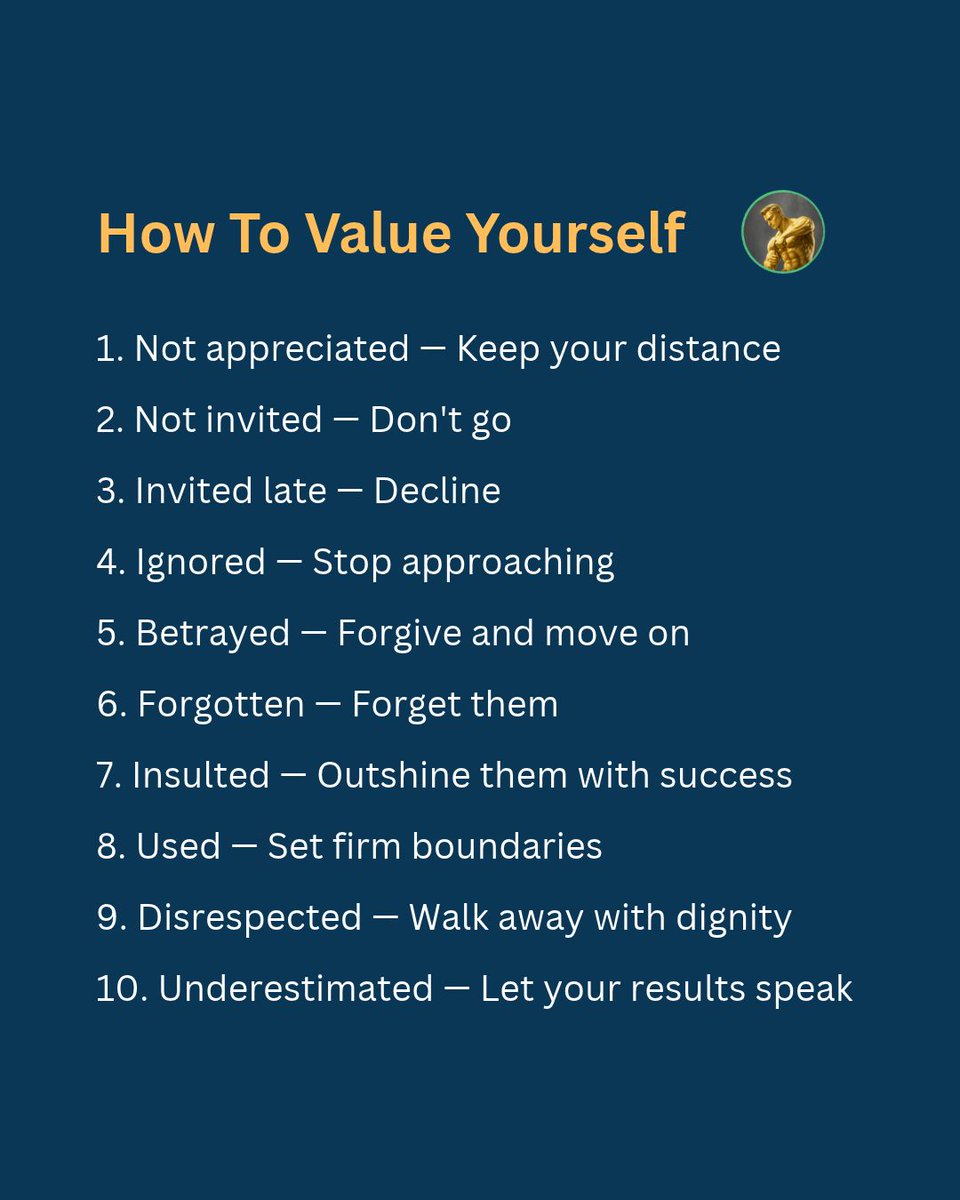 How To Value Yourself

1. Not appreciated — Keep your distance

2. Not invited — Don't go

3. Invited late — Decline

4. Ignored — Stop approaching

5. Betrayed — Forgive and move on

6. Forgotten — Forget them

7. Insulted — Outshine them with success

8. Used — Set firm boundaries

9. Disrespected — Walk away with dignity

10. Underestimated — Let your results speak